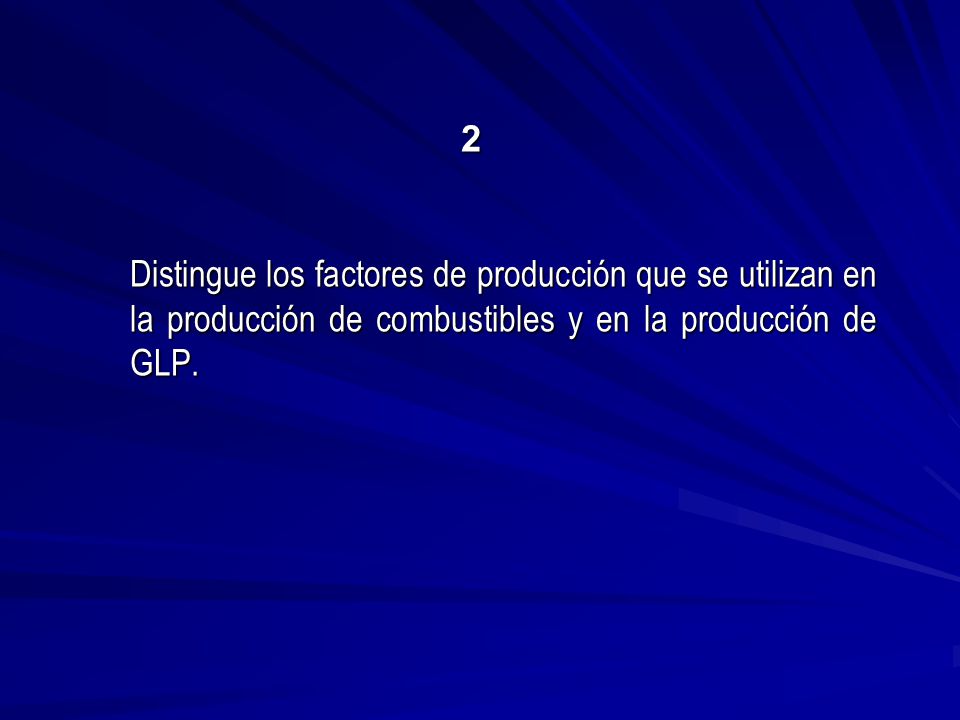 2

Distingue los factores de producción que se utilizan en la producción de combustibles y en la producción de GLP.